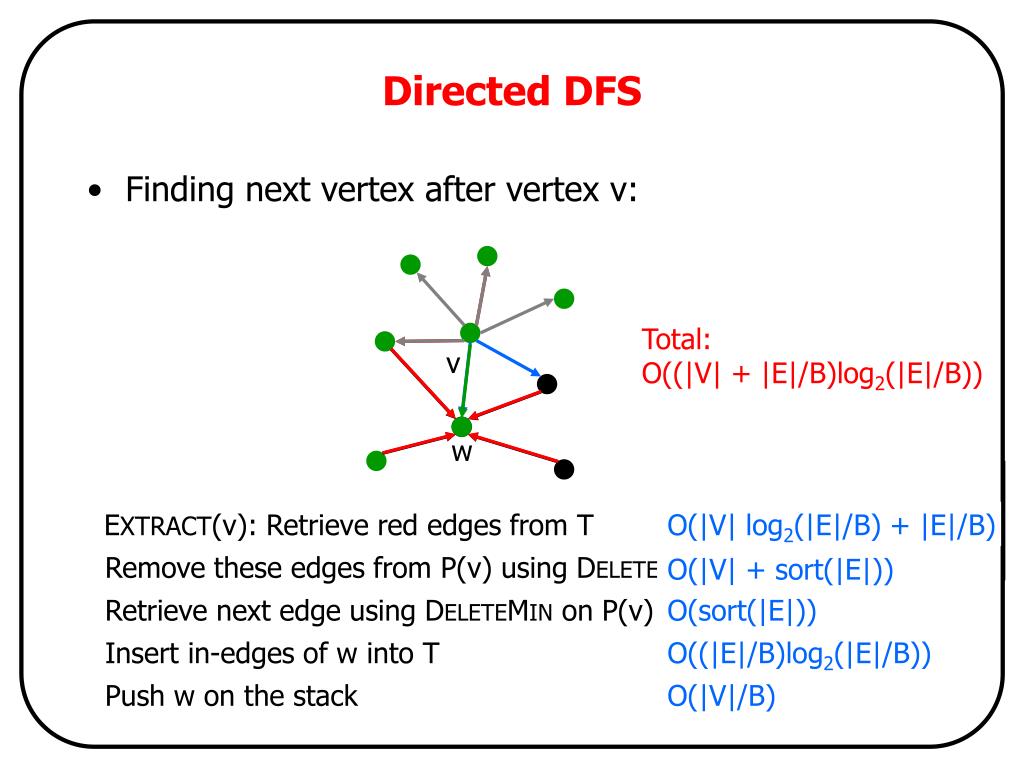 Directed DFS

• Finding next vertex after vertex v:

v

w

Total:
$O((|V| + |E|/B)\log_2(|E|/B))$

| | |
|---|---|
| EXTRACT(v): Retrieve red edges from T | $O(|V| \log_2(|E|/B) + |E|/B)$ |
| Remove these edges from P(v) using DELETE | $O(|V| + sort(|E|))$ |
| Retrieve next edge using DELETEMIN on P(v) | $O(sort(|E|))$ |
| Insert in-edges of w into T | $O((|E|/B)\log_2(|E|/B))$ |
| Push w on the stack | $O(|V|/B)$ |